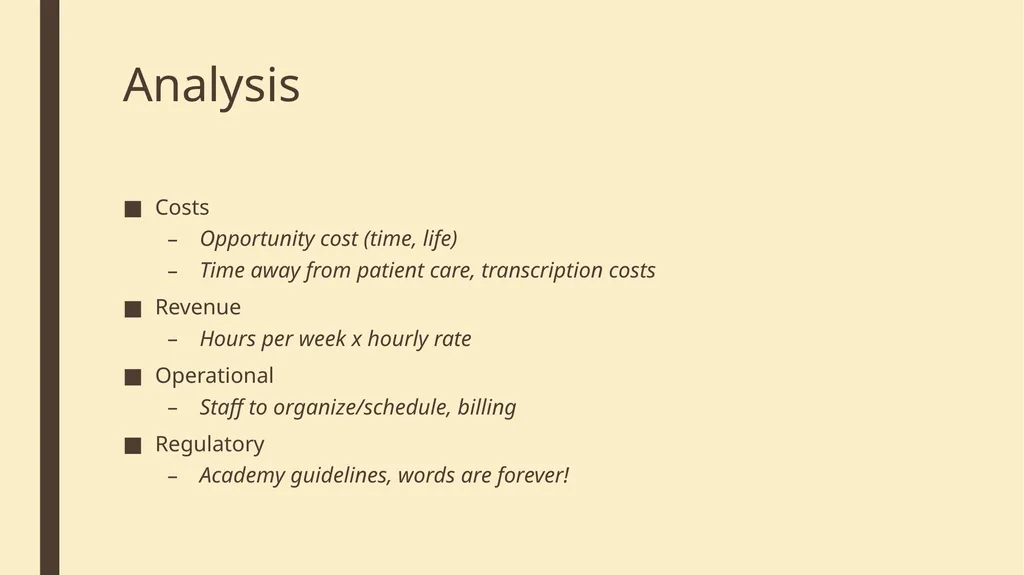 Analysis

■ Costs
– Opportunity cost (time, life)
– Time away from patient care, transcription costs
■ Revenue
– Hours per week x hourly rate
■ Operational
– Staff to organize/schedule, billing
■ Regulatory
– Academy guidelines, words are forever!